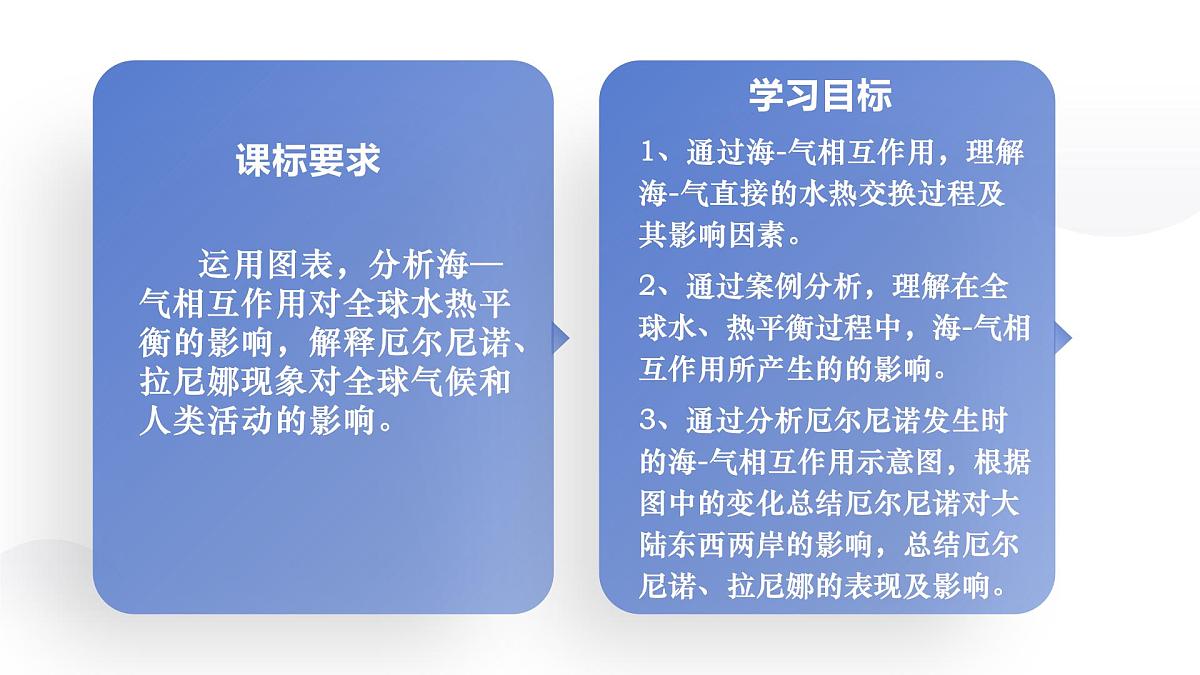 课标要求

运用图表，分析海—气相互作用对全球水热平衡的影响，解释厄尔尼诺、拉尼娜现象对全球气候和人类活动的影响。

学习目标

1、通过海-气相互作用，理解海-气直接的水热交换过程及其影响因素。

2、通过案例分析，理解在全球水、热平衡过程中，海-气相互作用所产生的的影响。

3、通过分析厄尔尼诺发生时的海-气相互作用示意图，根据图中的变化总结厄尔尼诺对大陆东西两岸的影响，总结厄尔尼诺、拉尼娜的表现及影响。